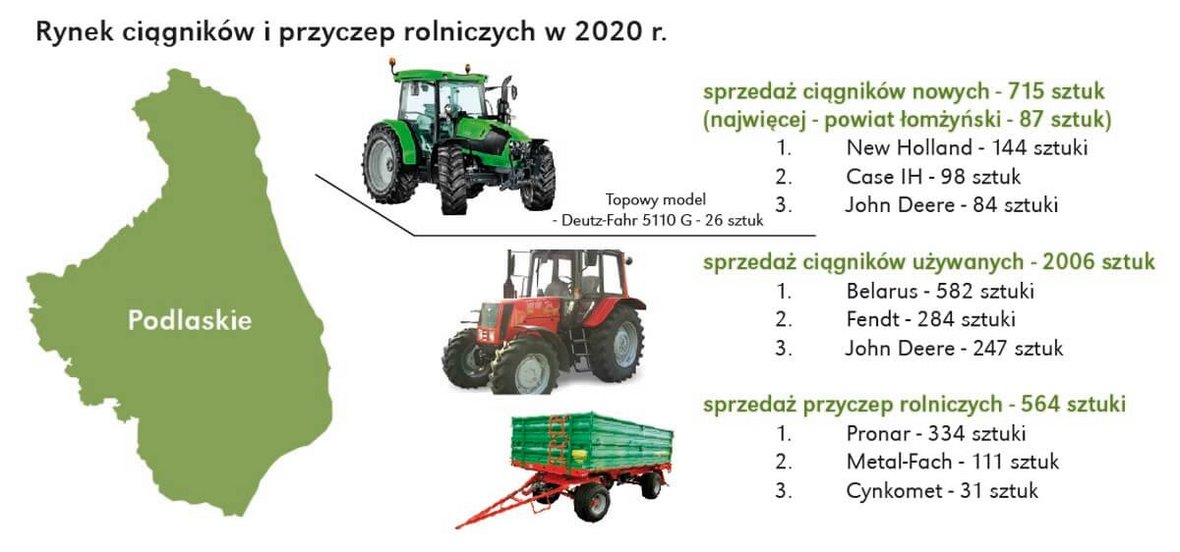 Rynek ciągników i przyczep rolniczych w 2020 r.

Podlaskie

Topowy model
- Deutz-Fahr 5110 G - 26 sztuk

sprzedaż ciągników nowych - 715 sztuk
(najwięcej - powiat łomżyński - 87 sztuk)
1. New Holland - 144 sztuki
2. Case IH - 98 sztuk
3. John Deere - 84 sztuki

sprzedaż ciągników używanych - 2006 sztuk
1. Belarus - 582 sztuki
2. Fendt - 284 sztuki
3. John Deere - 247 sztuk

sprzedaż przyczep rolniczych - 564 sztuki
1. Pronar - 334 sztuki
2. Metal-Fach - 111 sztuk
3. Cynkomet - 31 sztuk